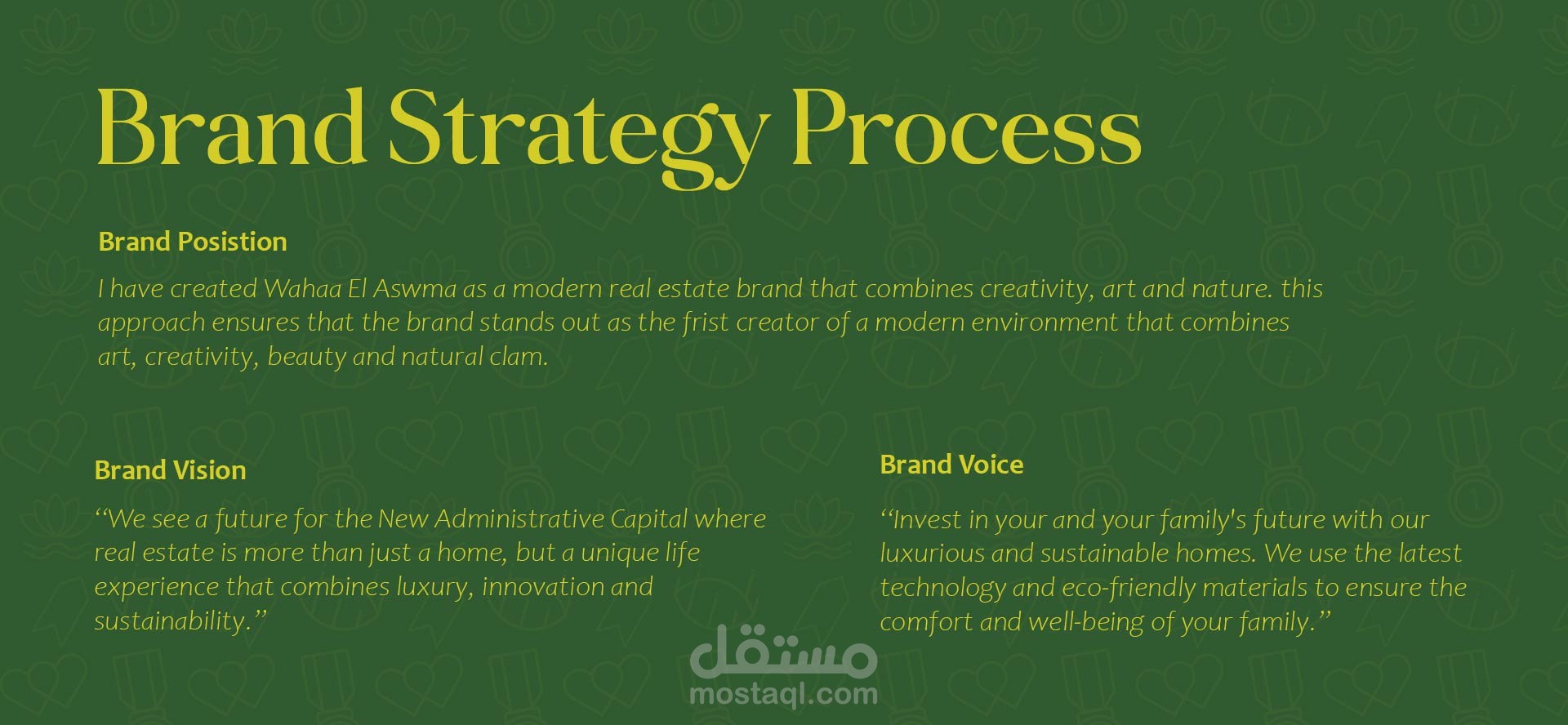 Brand Strategy Process

Brand Posistion

I have created Wahaa El Aswma as a modern real estate brand that combines creativity, art and nature. this approach ensures that the brand stands out as the frist creator of a modern environment that combines art, creativity, beauty and natural clam.

Brand Vision

“We see a future for the New Administrative Capital where real estate is more than just a home, but a unique life experience that combines luxury, innovation and sustainability.”

Brand Voice

“Invest in your and your family's future with our luxurious and sustainable homes. We use the latest technology and eco-friendly materials to ensure the comfort and well-being of your family.”

مستقل
mostaql.com